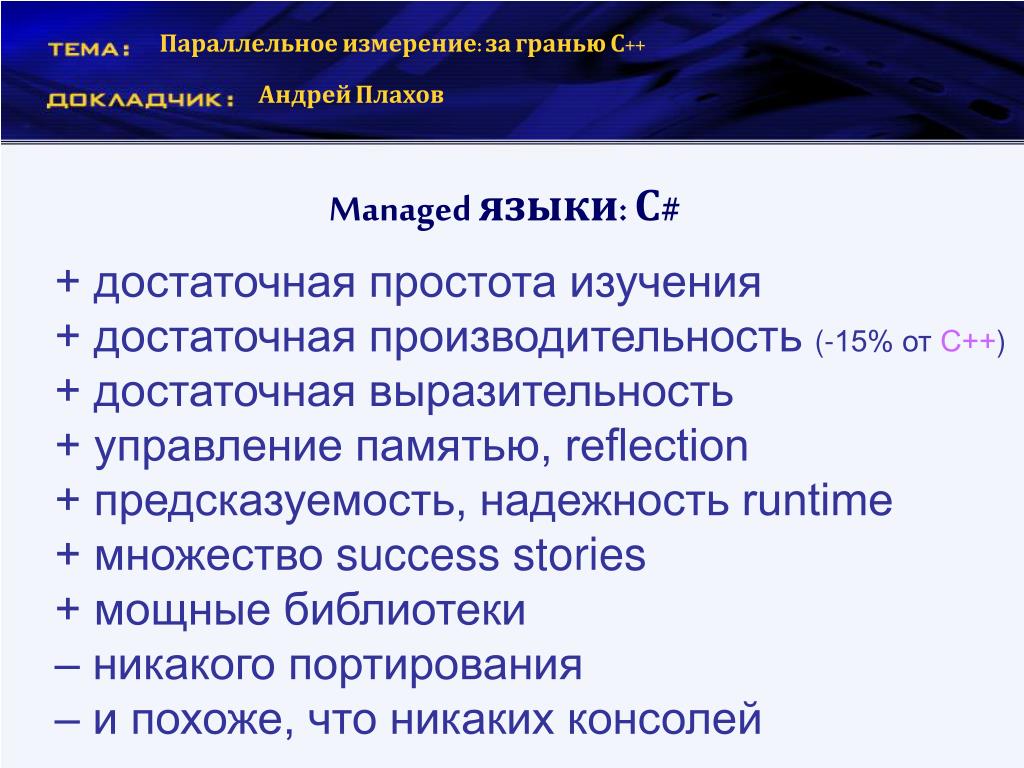 ТЕМА: Параллельное измерение: за гранью C++

ДОКЛАДЧИК: Андрей Плахов

Managed языки: C#

+ достаточная простота изучения
+ достаточная производительность (-15% от C++)
+ достаточная выразительность
+ управление памятью, reflection
+ предсказуемость, надежность runtime
+ множество success stories
+ мощные библиотеки
– никакого портирования
– и похоже, что никаких консолей